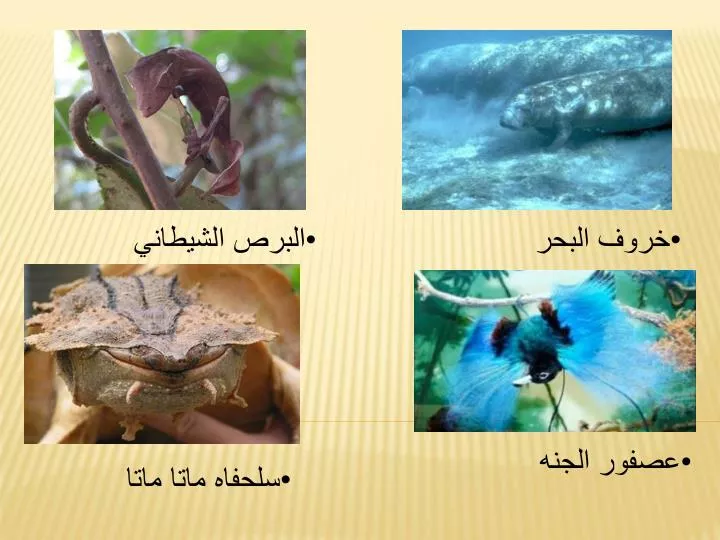 •خروف البحر

•البرص الشيطاني

•عصفور الجنه

•سلحفاه ماتا ماتا